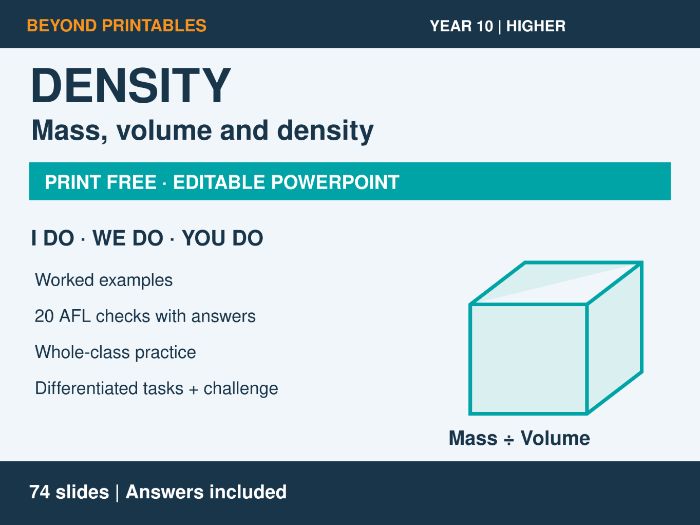 BEYOND PRINTABLES

YEAR 10 | HIGHER

DENSITY

Mass, volume and density

PRINT FREE · EDITABLE POWERPOINT

I DO · WE DO · YOU DO

Worked examples

20 AFL checks with answers

Whole-class practice

Differentiated tasks + challenge

Mass ÷ Volume

74 slides | Answers included